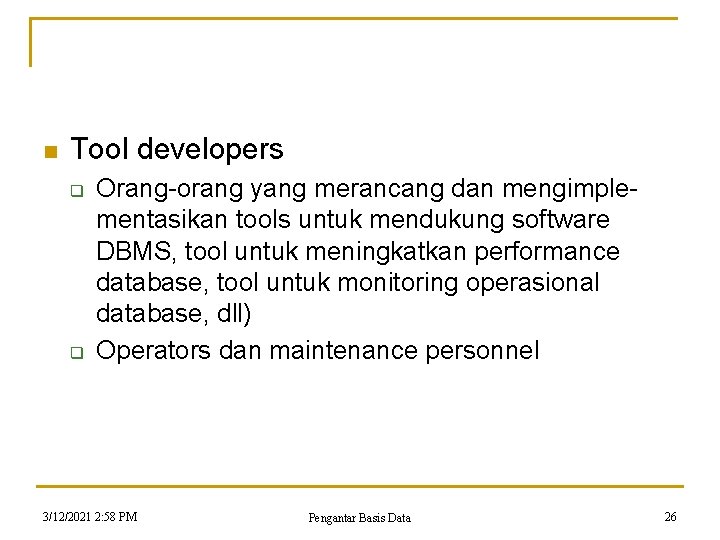 Tool developers

Orang-orang yang merancang dan mengimplementasikan tools untuk mendukung software DBMS, tool untuk meningkatkan performance database, tool untuk monitoring operasional database, dll)

Operators dan maintenance personnel

3/12/2021 2:58 PM

Pengantar Basis Data

26